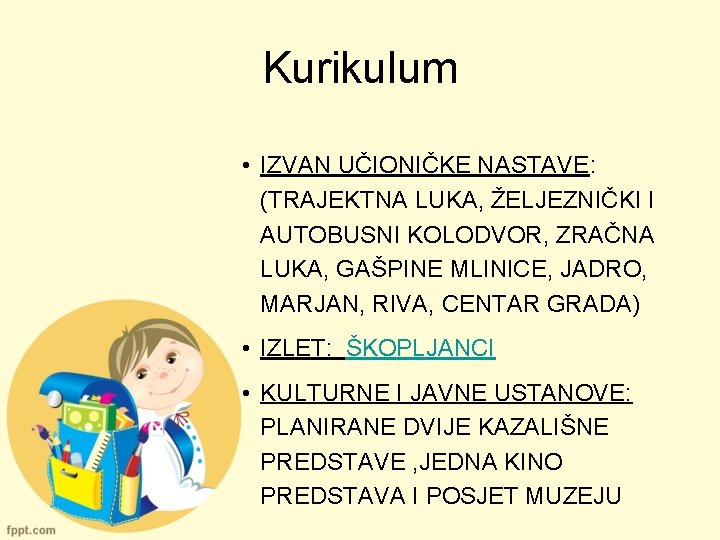 Kurikulum

• IZVAN UČIONIČKE NASTAVE: (TRAJEKTNA LUKA, ŽELJEZNIČKI I AUTOBUSNI KOLODVOR, ZRAČNA LUKA, GAŠPINE MLINICE, JADRO, MARJAN, RIVA, CENTAR GRADA)

• IZLET: ŠKOPLJANCI

• KULTURNE I JAVNE USTANOVE: PLANIRANE DVIJE KAZALIŠNE PREDSTAVE ,JEDNA KINO PREDSTAVA I POSJET MUZEJU

fppt.com